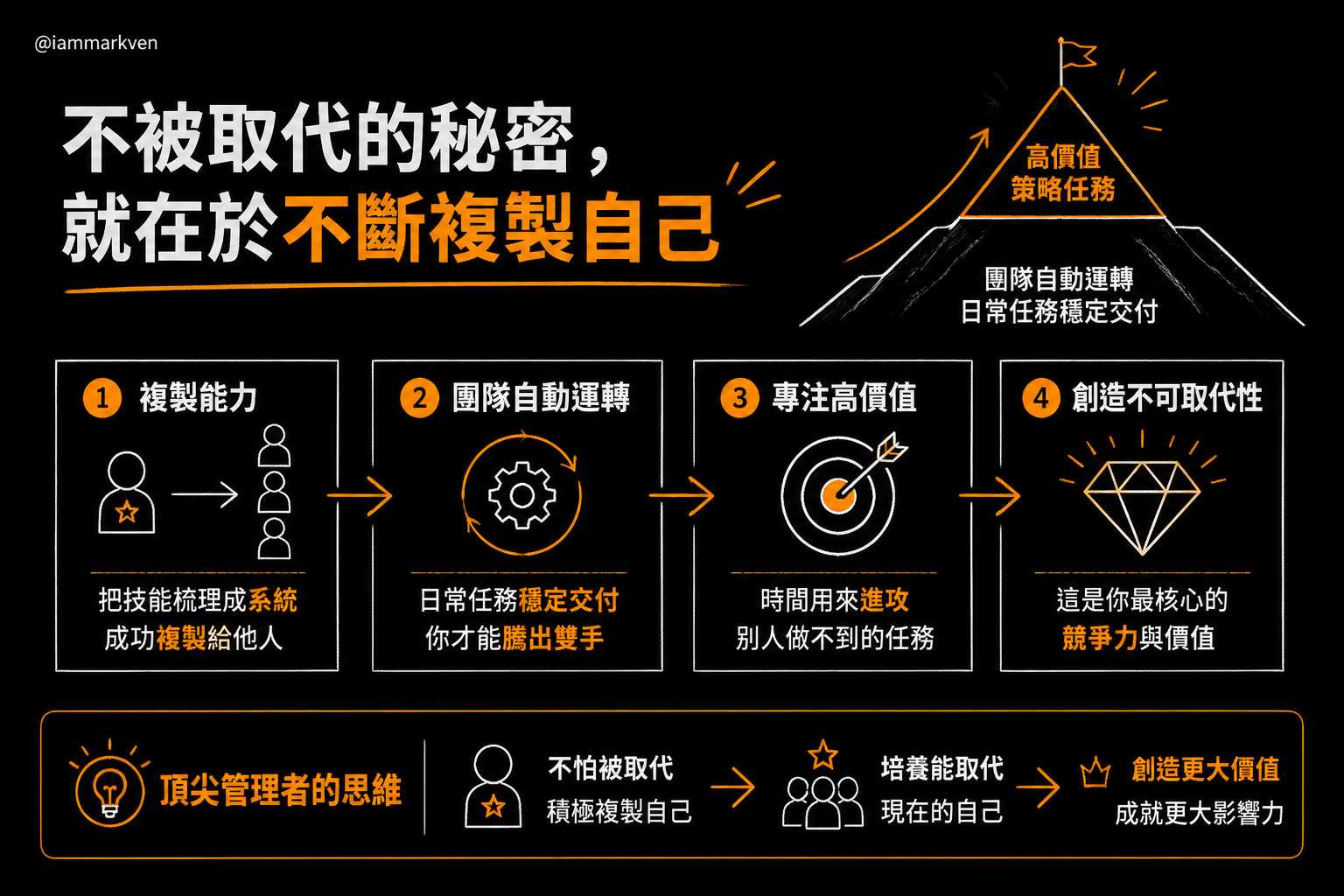 @iammarkven

不被取代的秘密，
就在於不斷複製自己

高價值
策略任務

團隊自動運轉
日常任務穩定交付

1 複製能力

把技能梳理成系統
成功複製給他人

2 團隊自動運轉

日常任務穩定交付
你才能騰出雙手

3 專注高價值

時間用來進攻
別人做不到的任務

4 創造不可取代性

這是你最核心的
競爭力與價值

頂尖管理者的思維

不怕被取代
積極複製自己

培養能取代
現在的自己

創造更大價值
成就更大影響力